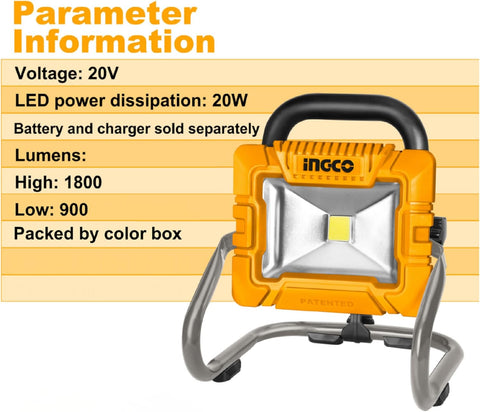 Parameter Information

Voltage: 20V

LED power dissipation: 20W

Battery and charger sold separately

Lumens:

High: 1800

Low: 900

Packed by color box

INGCO

PATENTED